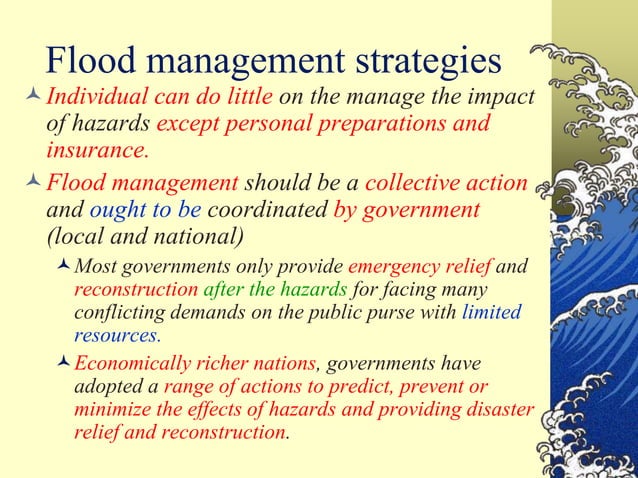 Flood management strategies

Individual can do little on the manage the impact of hazards except personal preparations and insurance.

Flood management should be a collective action and ought to be coordinated by government (local and national)

Most governments only provide emergency relief and reconstruction after the hazards for facing many conflicting demands on the public purse with limited resources.

Economically richer nations, governments have adopted a range of actions to predict, prevent or minimize the effects of hazards and providing disaster relief and reconstruction.